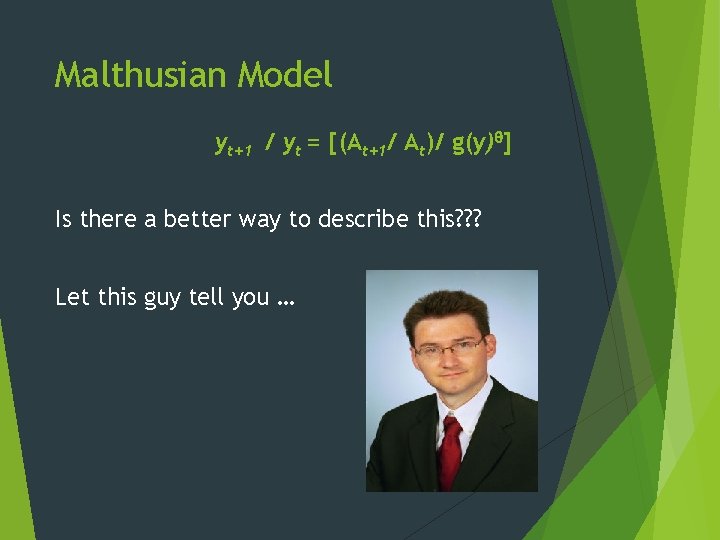 Malthusian Model

$y_{t+1} / y_t = [(A_{t+1}/ A_t)/ g(y)^{\theta}]$

Is there a better way to describe this???

Let this guy tell you …